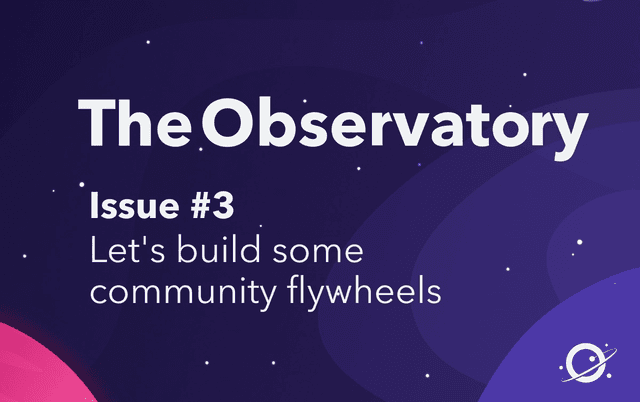 The Observatory

Issue #3
Let's build some community flywheels